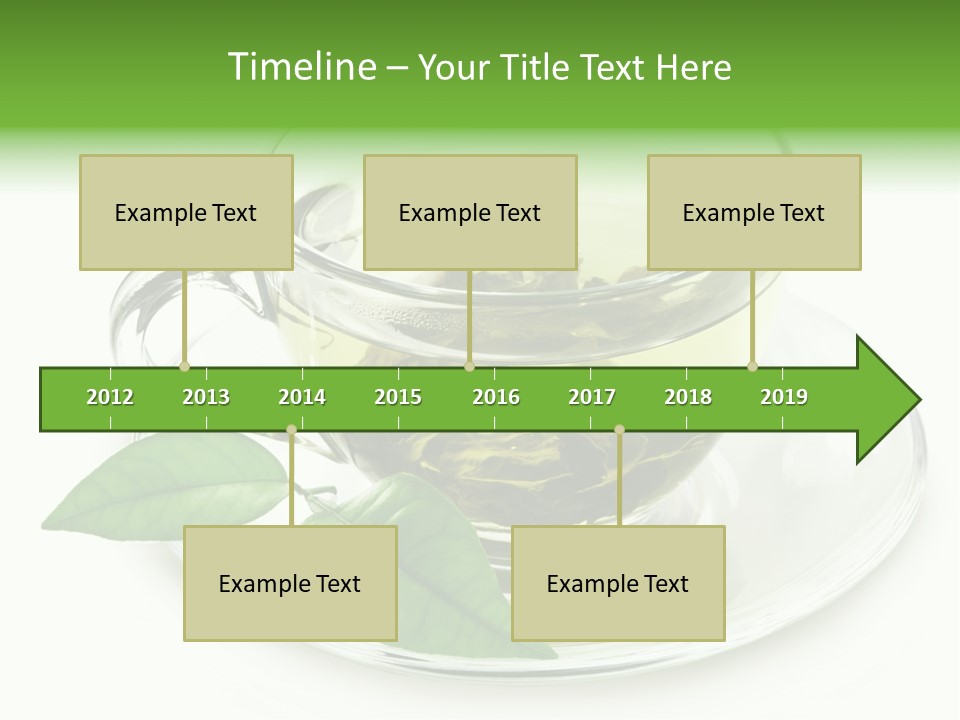 Timeline – Your Title Text Here

Example Text

Example Text

Example Text

2012 2013 2014 2015 2016 2017 2018 2019

Example Text

Example Text